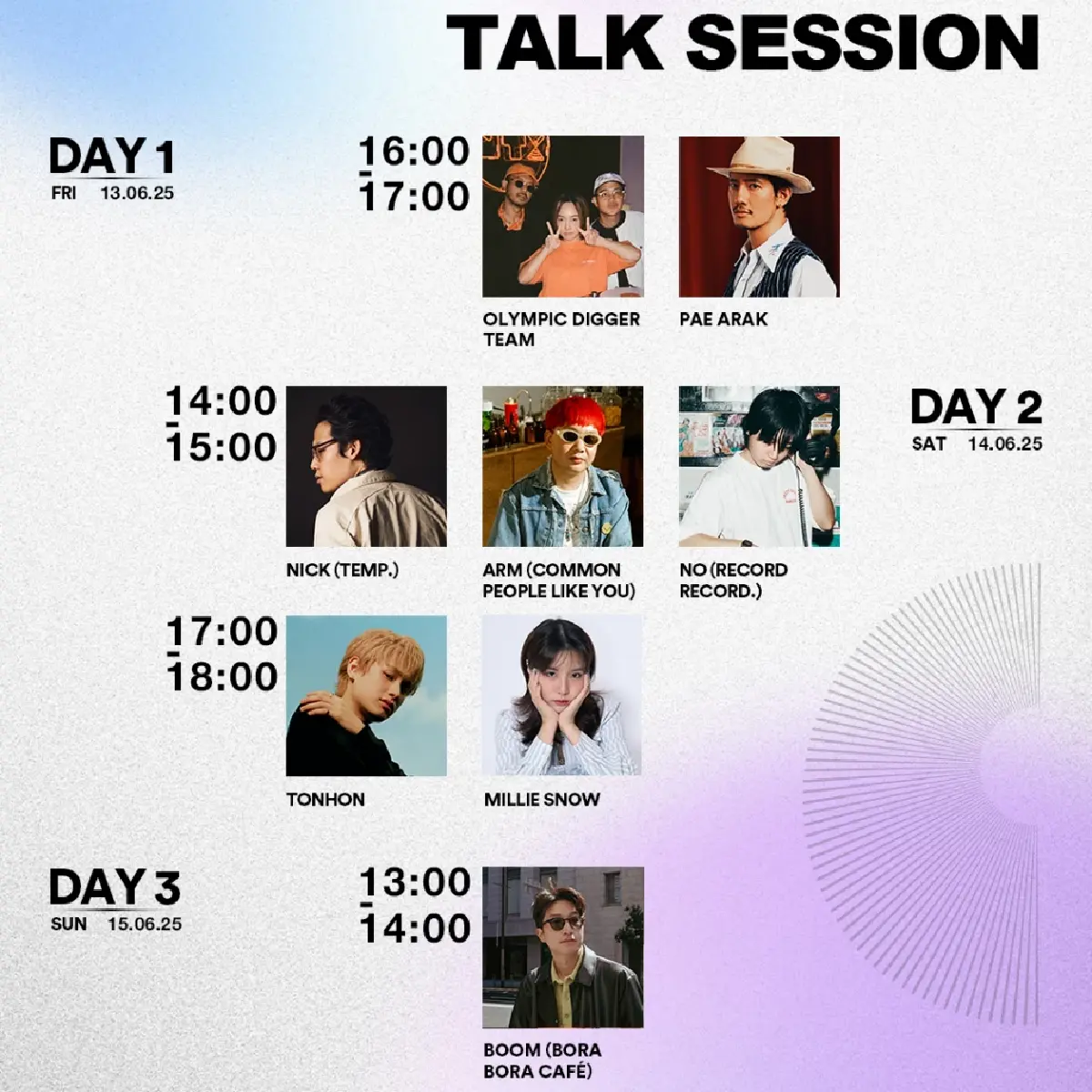 TALK SESSION

DAY 1
FRI 13.06.25

16:00 - 17:00

OLYMPIC DIGGER TEAM

PAE ARAK

14:00 - 15:00

NICK (TEMP.)

ARM (COMMON PEOPLE LIKE YOU)

NO (RECORD RECORD.)

DAY 2
SAT 14.06.25

17:00 - 18:00

TONHON

MILLIE SNOW

DAY 3
SUN 15.06.25

13:00 - 14:00

BOOM (BORA BORA CAFÉ)